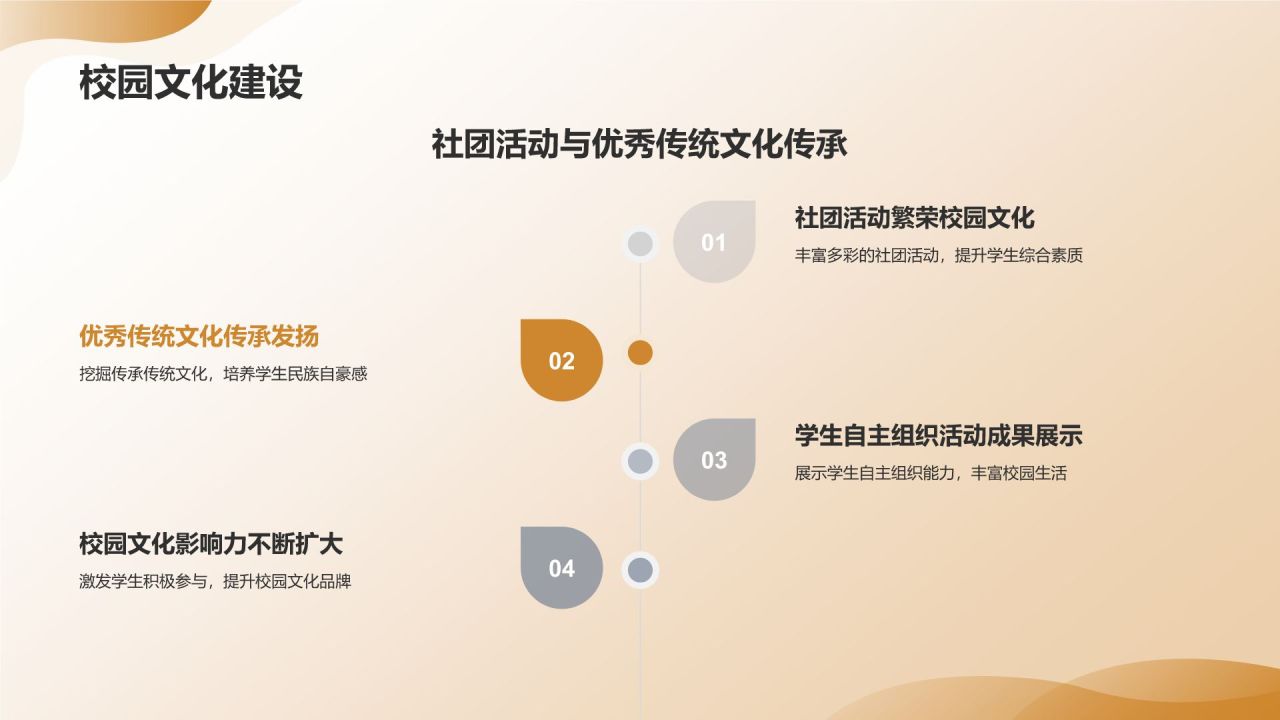 校园文化建设

社团活动与优秀传统文化传承

01

社团活动繁荣校园文化

丰富多彩的社团活动，提升学生综合素质

优秀传统文化传承发扬

挖掘传承传统文化，培养学生民族自豪感

02

03

学生自主组织活动成果展示

展示学生自主组织能力，丰富校园生活

校园文化影响力不断扩大

激发学生积极参与，提升校园文化品牌

04